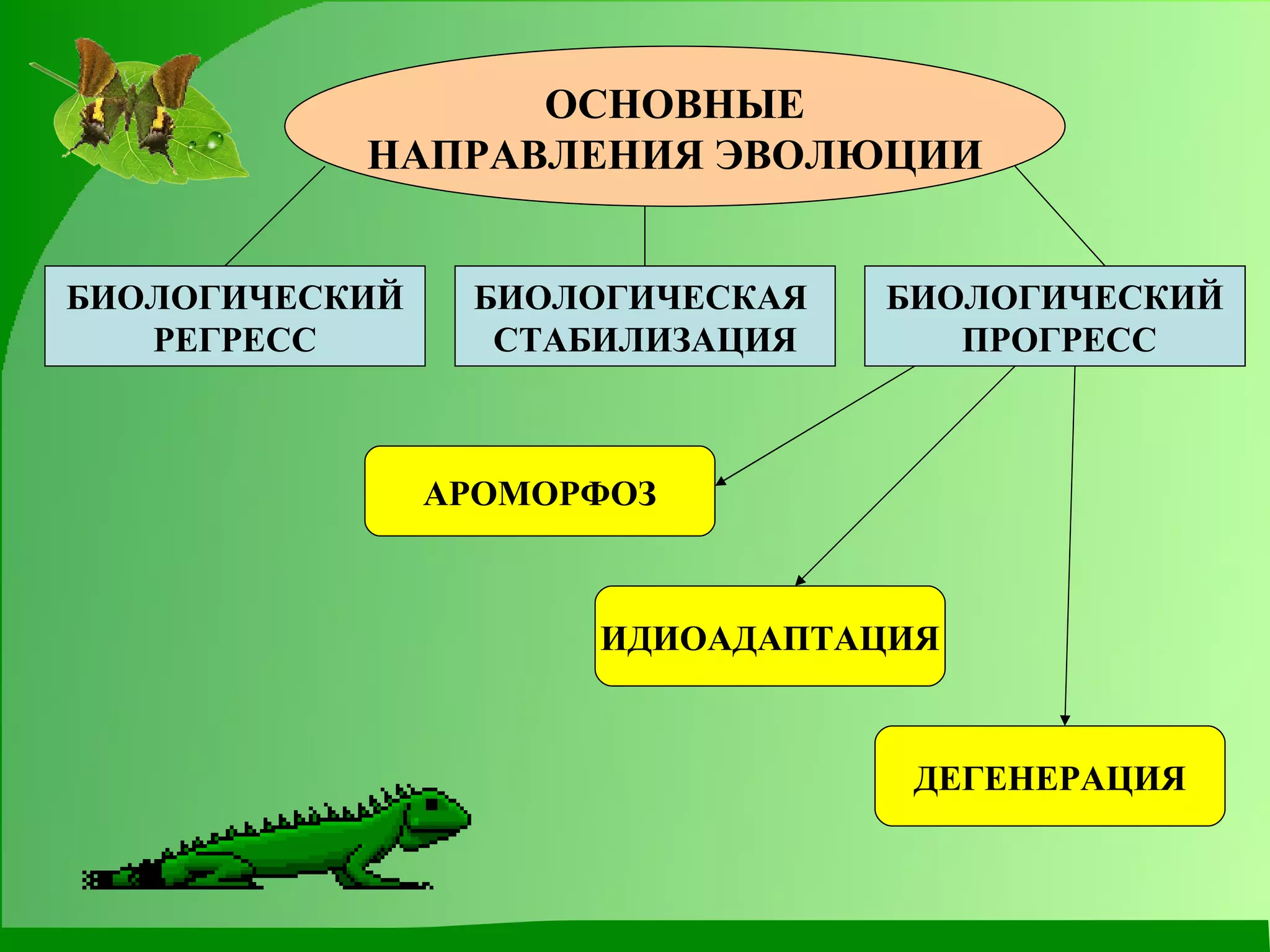 ОСНОВНЫЕ НАПРАВЛЕНИЯ ЭВОЛЮЦИИ

БИОЛОГИЧЕСКИЙ РЕГРЕСС

БИОЛОГИЧЕСКАЯ СТАБИЛИЗАЦИЯ

БИОЛОГИЧЕСКИЙ ПРОГРЕСС

АРОМОРФОЗ

ИДИОАДАПТАЦИЯ

ДЕГЕНЕРАЦИЯ